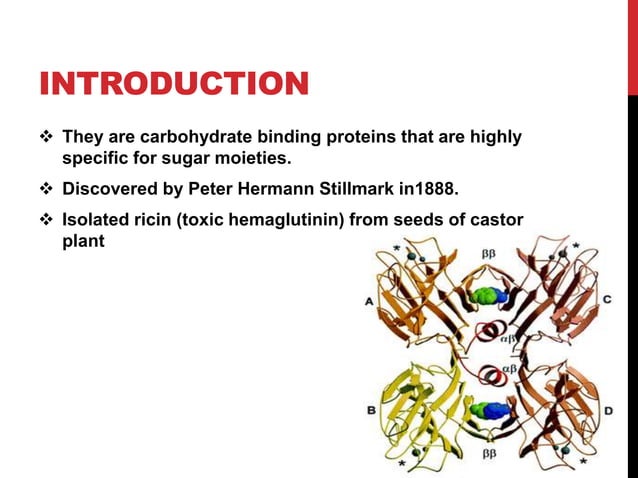 INTRODUCTION

❖ They are carbohydrate binding proteins that are highly specific for sugar moieties.

❖ Discovered by Peter Hermann Stillmark in1888.

❖ Isolated ricin (toxic hemaglutinin) from seeds of castor plant

*
ββ
*
A
C
αβ
αβ
B
D
*
ββ
*